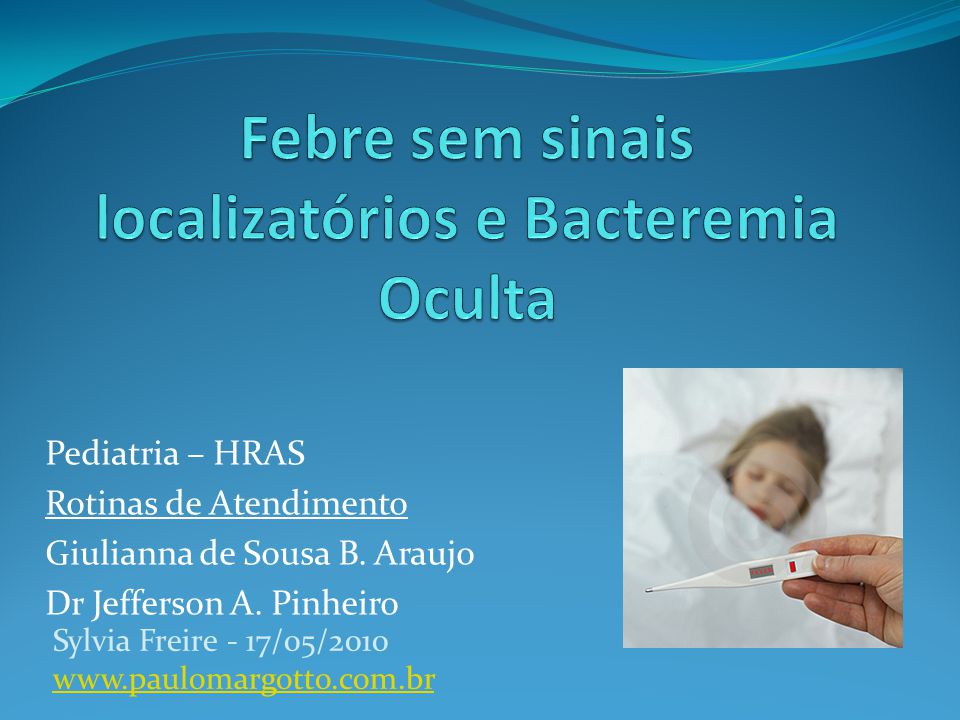 Febre sem sinais localizatórios e Bacteremia Oculta

Pediatria – HRAS

Rotinas de Atendimento

Giulianna de Sousa B. Araujo

Dr Jefferson A. Pinheiro

Sylvia Freire - 17/05/2010

www.paulomargotto.com.br